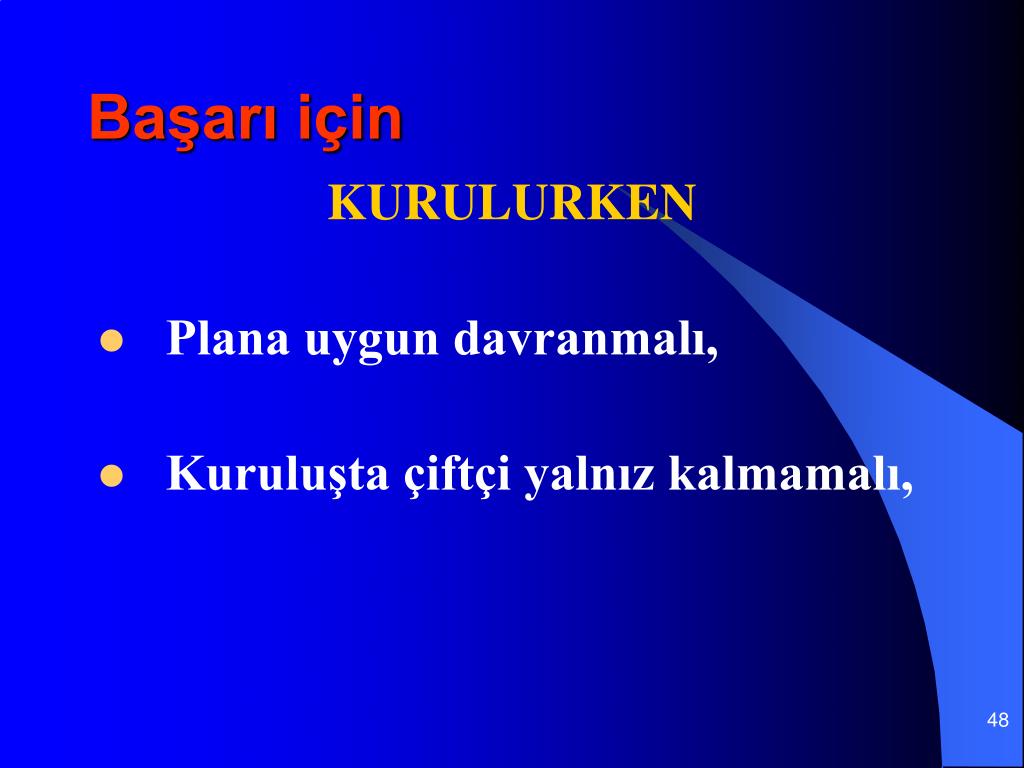 Başarı için

KURULURKEN

- Plana uygun davranmalı,
- Kuruluşta çiftçi yalnız kalmamalı,

48